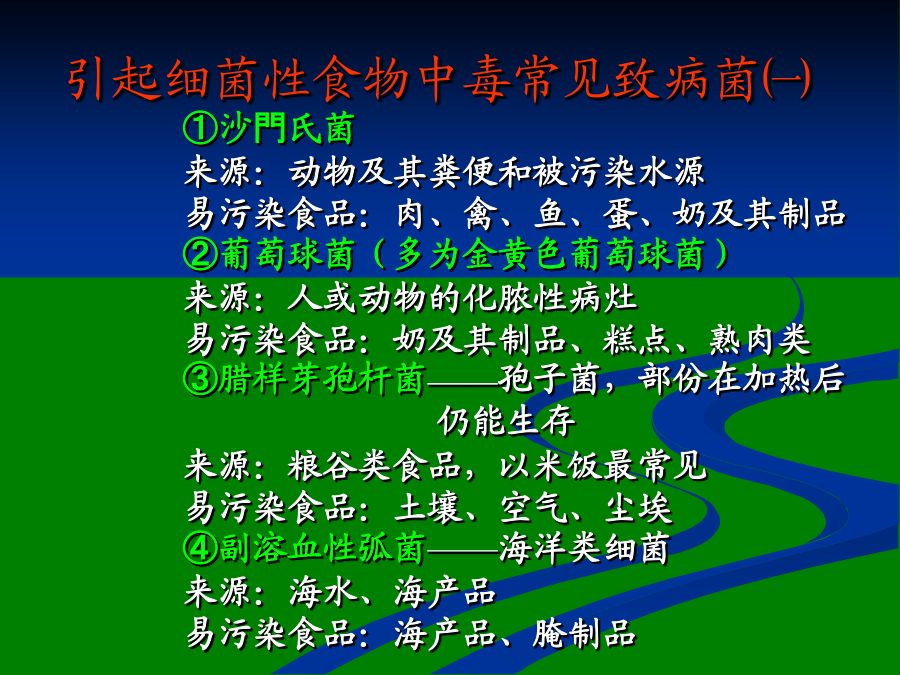 引起细菌性食物中毒常见致病菌㈠

①沙門氏菌
来源：动物及其粪便和被污染水源
易污染食品：肉、禽、鱼、蛋、奶及其制品
②葡萄球菌（多为金黄色葡萄球菌）
来源：人或动物的化脓性病灶
易污染食品：奶及其制品、糕点、熟肉类
③腊样芽孢杆菌——孢子菌，部份在加热后仍能生存
来源：粮谷类食品，以米饭最常见
易污染食品：土壤、空气、尘埃
④副溶血性弧菌——海洋类细菌
来源：海水、海产品
易污染食品：海产品、腌制品